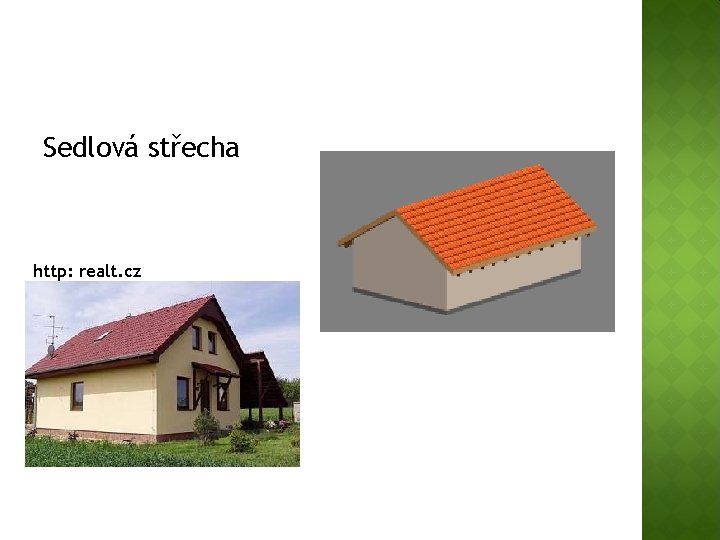 Sedlová střecha

http: realt.cz